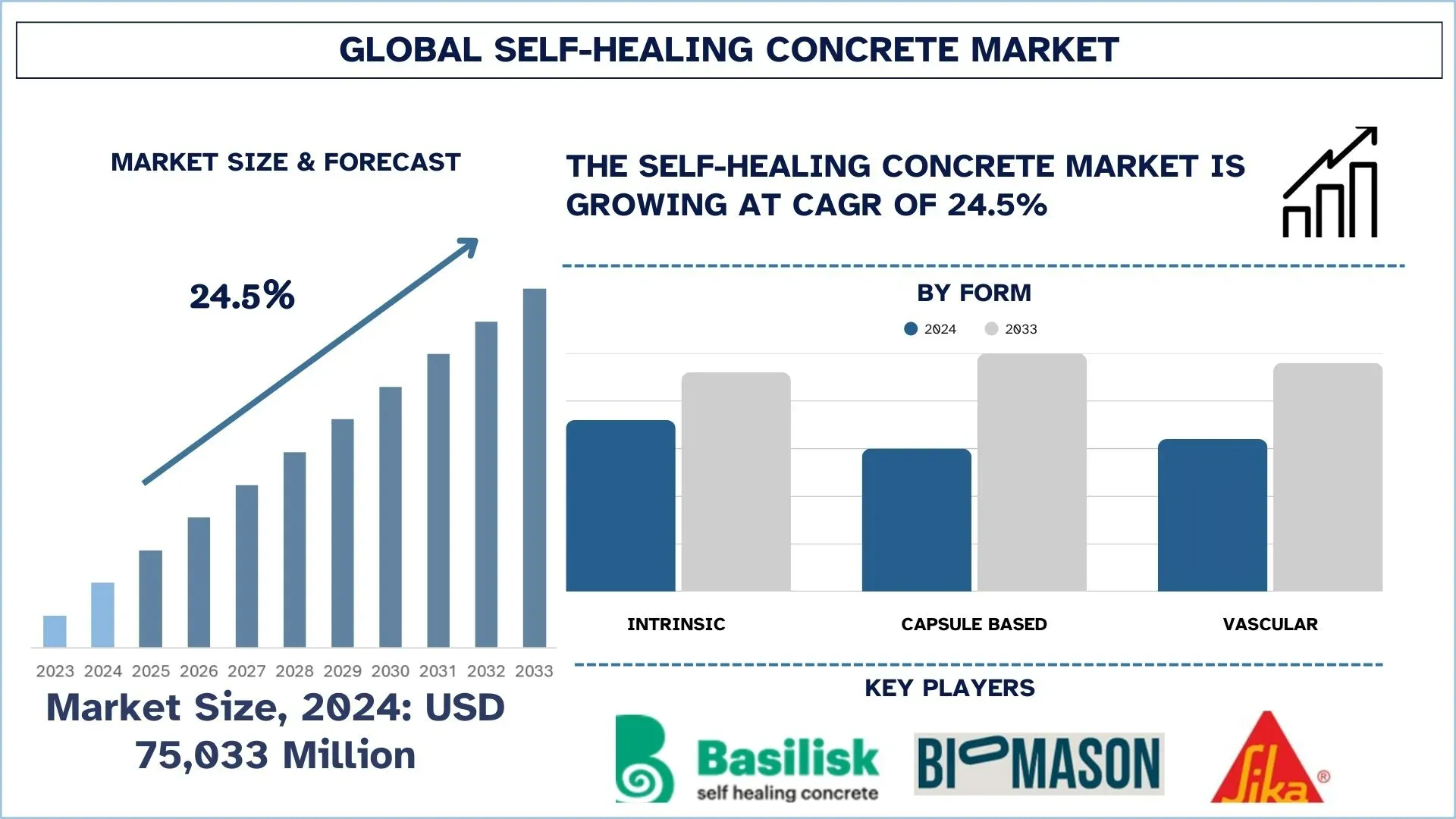 GLOBAL SELF-HEALING CONCRETE MARKET

MARKET SIZE & FORECAST

24.5%

2023 2024 2025 2026 2027 2028 2029 2030 2031 2032 2033

Market Size, 2024: USD 75,033 Million

THE SELF-HEALING CONCRETE MARKET IS GROWING AT CAGR OF 24.5%

BY FORM

2024 2033

INTRINSIC CAPSULE BASED VASCULAR

KEY PLAYERS

Basilisk self healing concrete

BIOMASON

Sika®